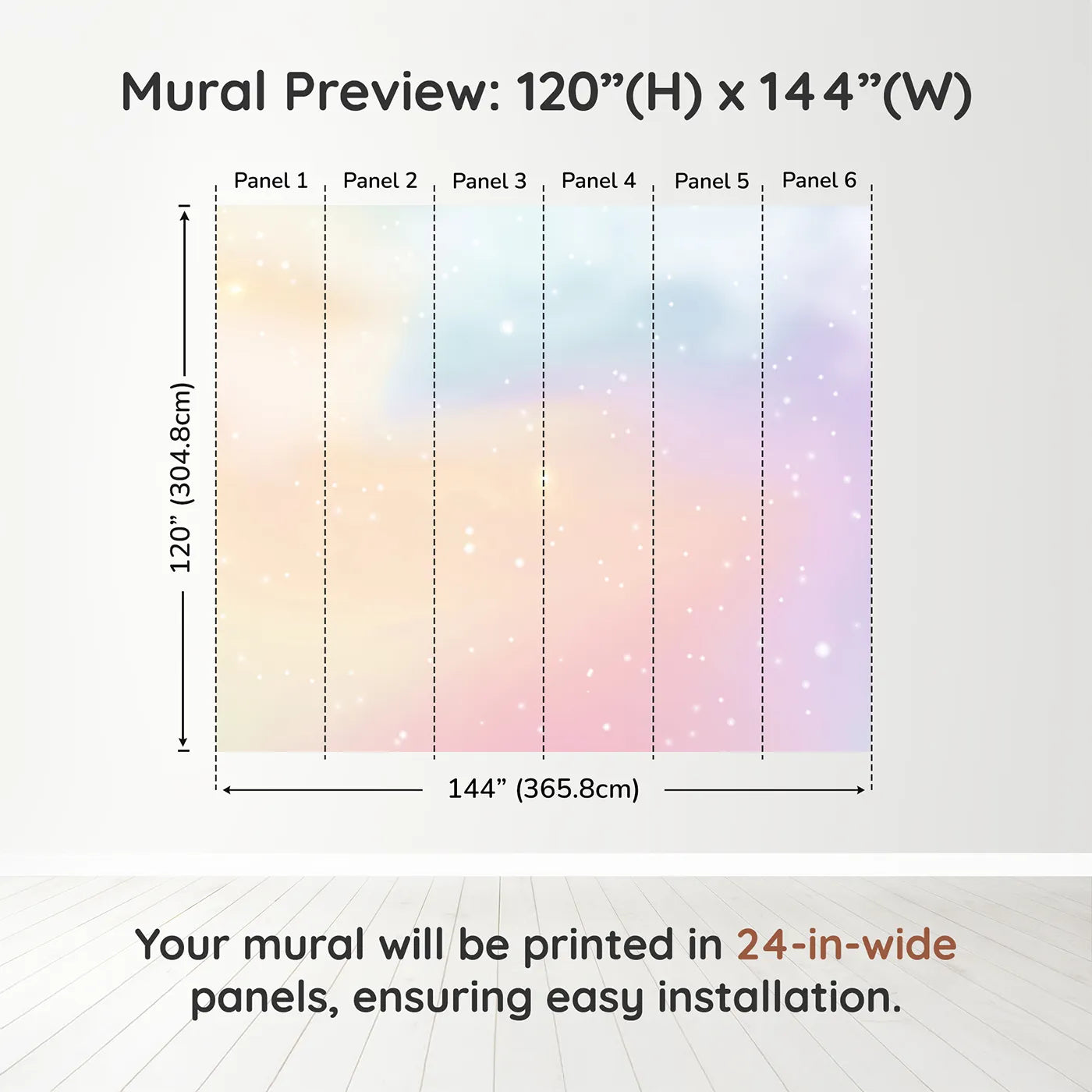 Mural Preview: 120”(H) x 144”(W)

Panel 1
Panel 2
Panel 3
Panel 4
Panel 5
Panel 6

120” (304.8cm)

144” (365.8cm)

Your mural will be printed in 24-in-wide panels, ensuring easy installation.